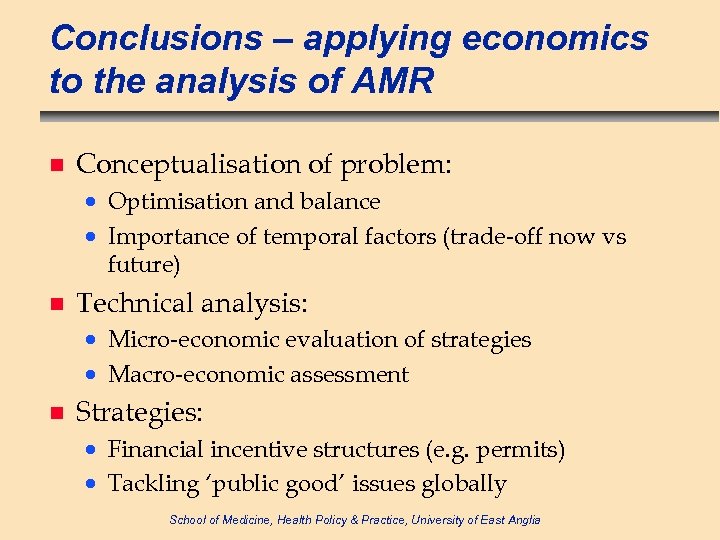 Conclusions – applying economics to the analysis of AMR

- Conceptualisation of problem:
  - Optimisation and balance
  - Importance of temporal factors (trade-off now vs future)
- Technical analysis:
  - Micro-economic evaluation of strategies
  - Macro-economic assessment
- Strategies:
  - Financial incentive structures (e.g. permits)
  - Tackling 'public good' issues globally

School of Medicine, Health Policy & Practice, University of East Anglia